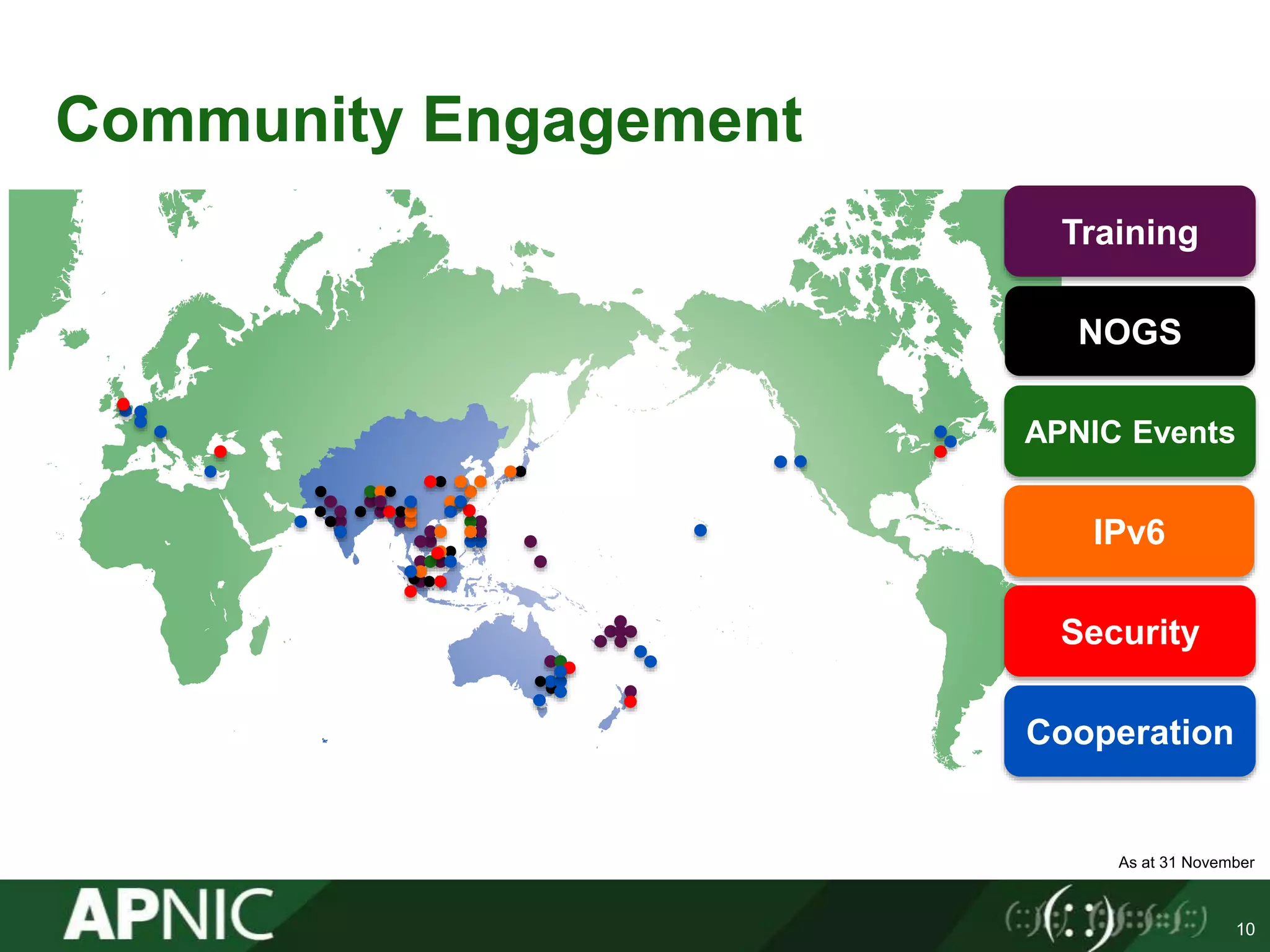 Community Engagement

Training

NOGS

APNIC Events

IPv6

Security

Cooperation

As at 31 November

APNIC

10